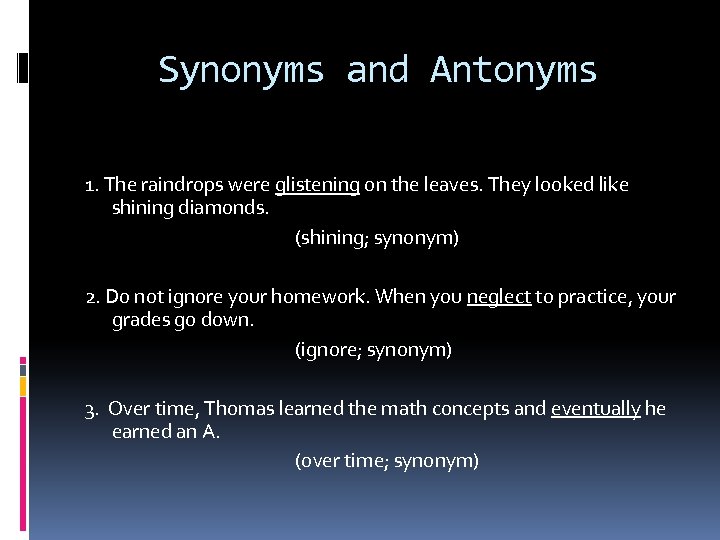 Synonyms and Antonyms

1. The raindrops were glistening on the leaves. They looked like shining diamonds.

(shining; synonym)

2. Do not ignore your homework. When you neglect to practice, your grades go down.

(ignore; synonym)

3. Over time, Thomas learned the math concepts and eventually he earned an A.

(over time; synonym)